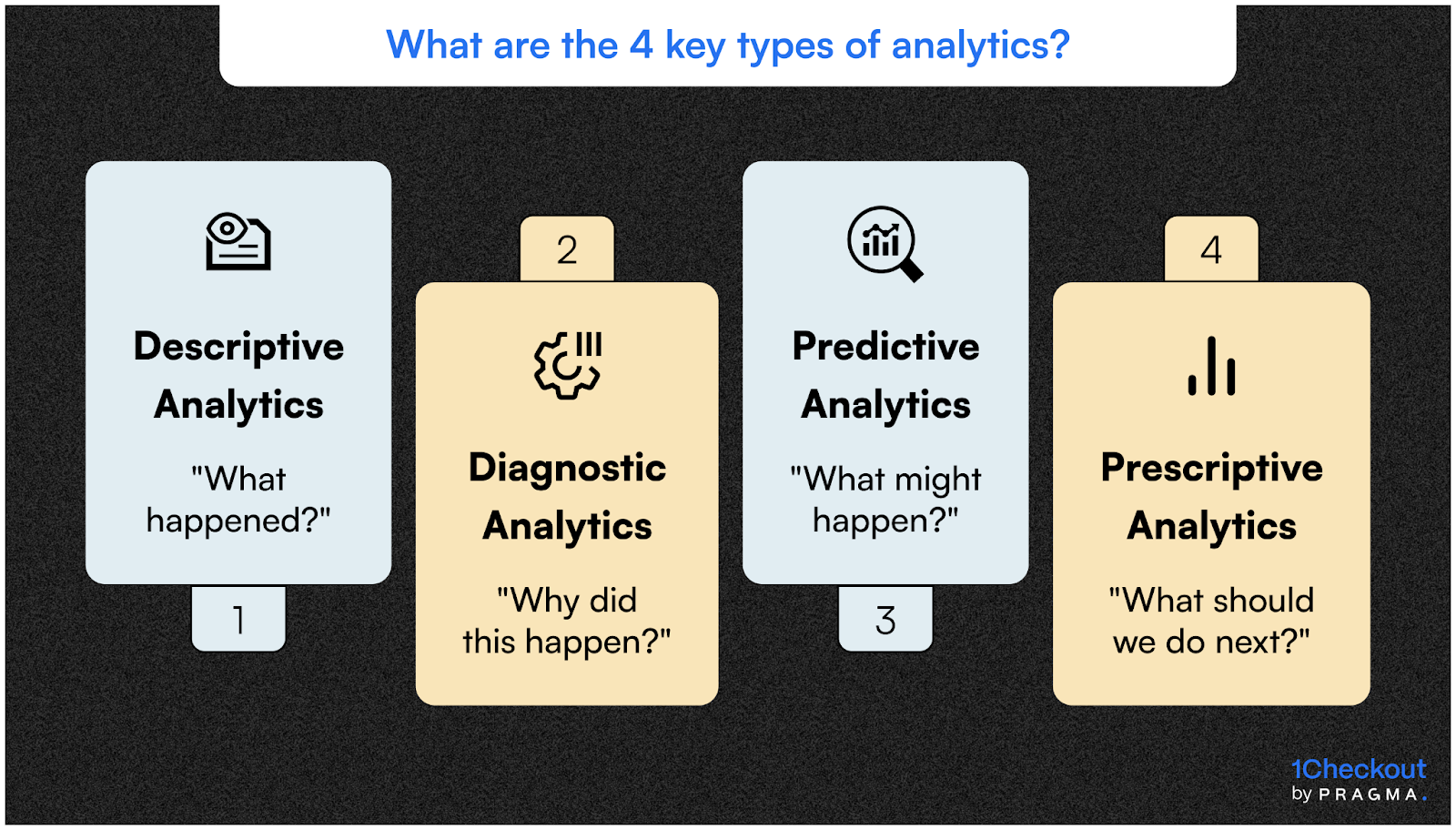 What are the 4 key types of analytics?

Descriptive Analytics

"What happened?"

1

2

Diagnostic Analytics

"Why did this happen?"

Predictive Analytics

"What might happen?"

3

4

Prescriptive Analytics

"What should we do next?"

1Checkout
by PRAGMA.